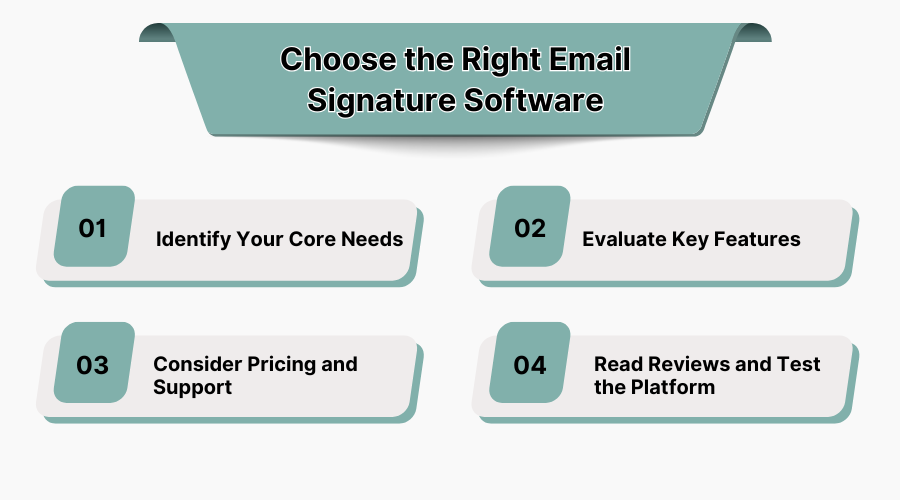 Choose the Right Email Signature Software

01 Identify Your Core Needs

02 Evaluate Key Features

03 Consider Pricing and Support

04 Read Reviews and Test the Platform